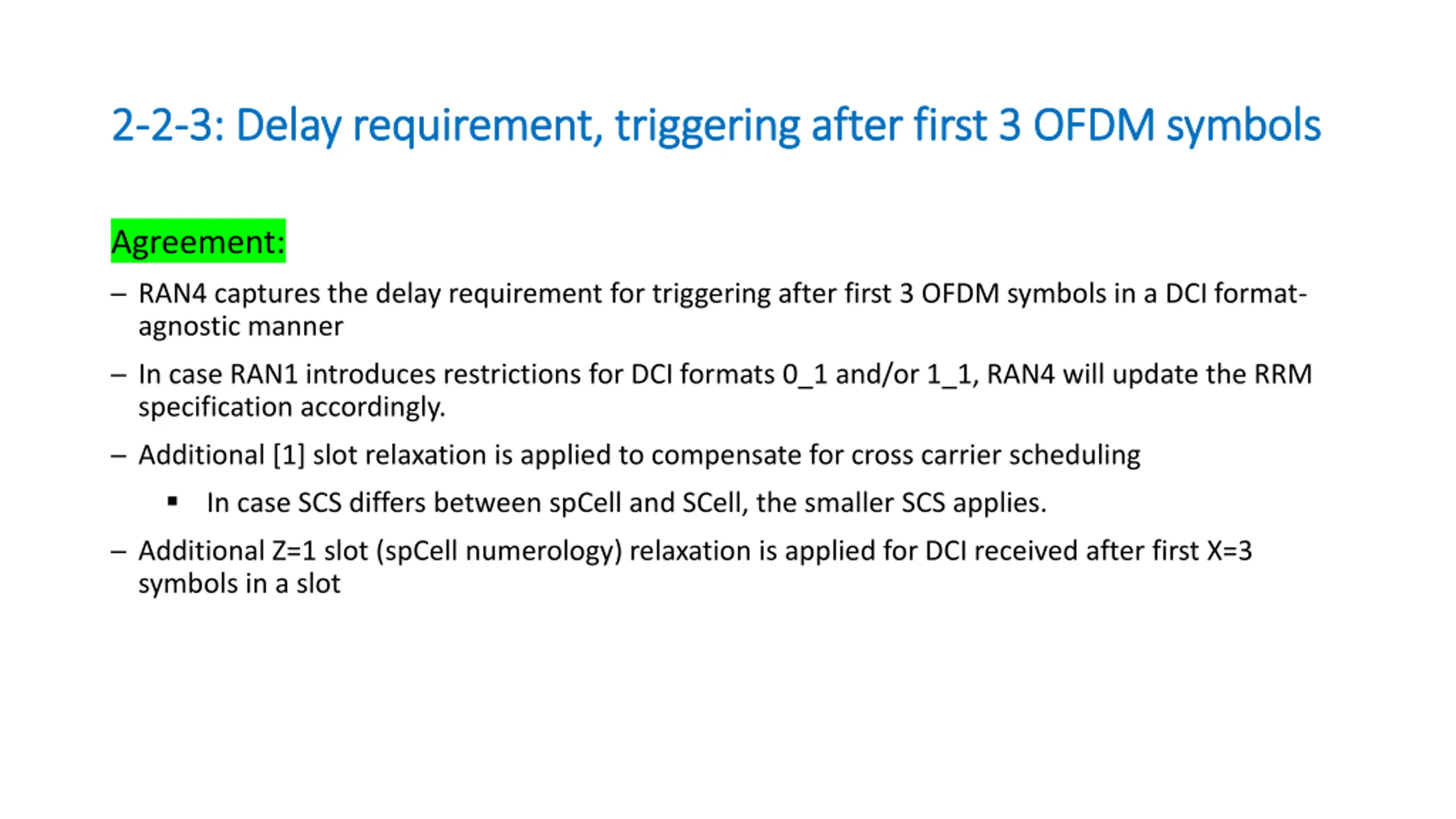 2-2-3: Delay requirement, triggering after first 3 OFDM symbols

Agreement:

– RAN4 captures the delay requirement for triggering after first 3 OFDM symbols in a DCI format-agnostic manner

– In case RAN1 introduces restrictions for DCI formats 0_1 and/or 1_1, RAN4 will update the RRM specification accordingly.

– Additional [1] slot relaxation is applied to compensate for cross carrier scheduling

▪ In case SCS differs between spCell and SCell, the smaller SCS applies.

– Additional Z=1 slot (spCell numerology) relaxation is applied for DCI received after first X=3 symbols in a slot